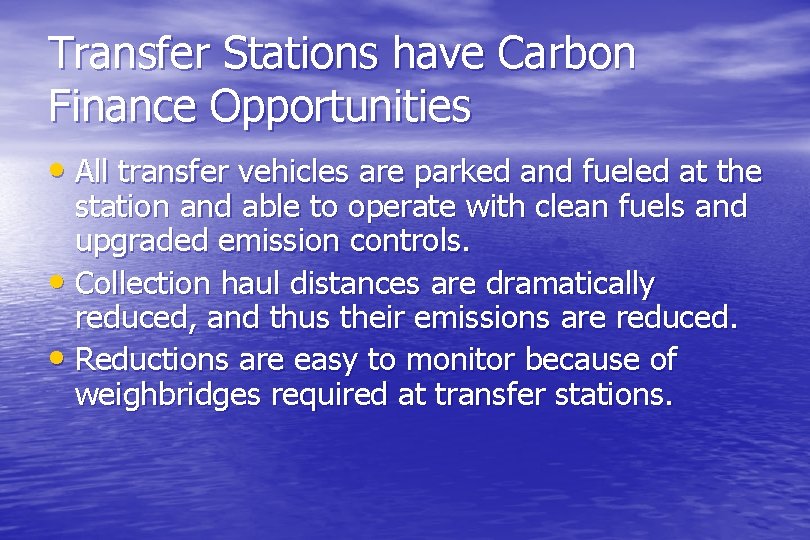 Transfer Stations have Carbon Finance Opportunities

• All transfer vehicles are parked and fueled at the station and able to operate with clean fuels and upgraded emission controls.
• Collection haul distances are dramatically reduced, and thus their emissions are reduced.
• Reductions are easy to monitor because of weighbridges required at transfer stations.